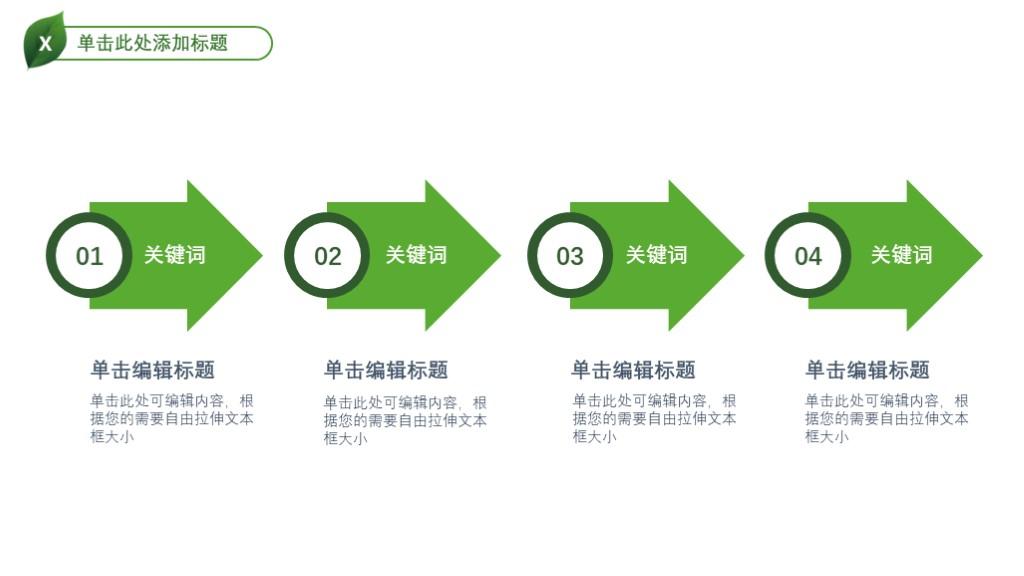 X 单击此处添加标题

01 关键词

02 关键词

03 关键词

04 关键词

单击编辑标题

单击此处可编辑内容，根据您的需要自由拉伸文本框大小

单击编辑标题

单击此处可编辑内容，根据您的需要自由拉伸文本框大小

单击编辑标题

单击此处可编辑内容，根据您的需要自由拉伸文本框大小

单击编辑标题

单击此处可编辑内容，根据您的需要自由拉伸文本框大小